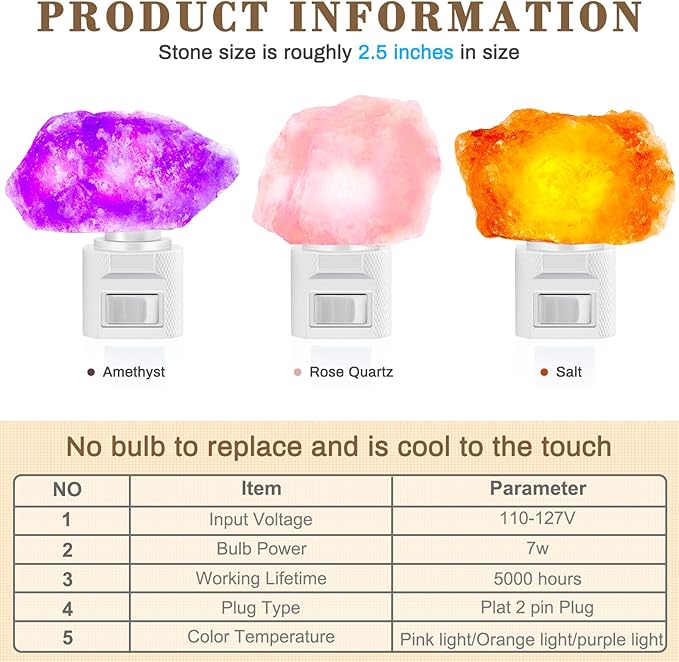 PRODUCT INFORMATION

Stone size is roughly 2.5 inches in size

Amethyst

Rose Quartz

Salt

No bulb to replace and is cool to the touch

| NO | Item | Parameter |
|---|---|---|
| 1 | Input Voltage | 110-127V |
| 2 | Bulb Power | 7w |
| 3 | Working Lifetime | 5000 hours |
| 4 | Plug Type | Plat 2 pin Plug |
| 5 | Color Temperature | Pink light/Orange light/purple light |